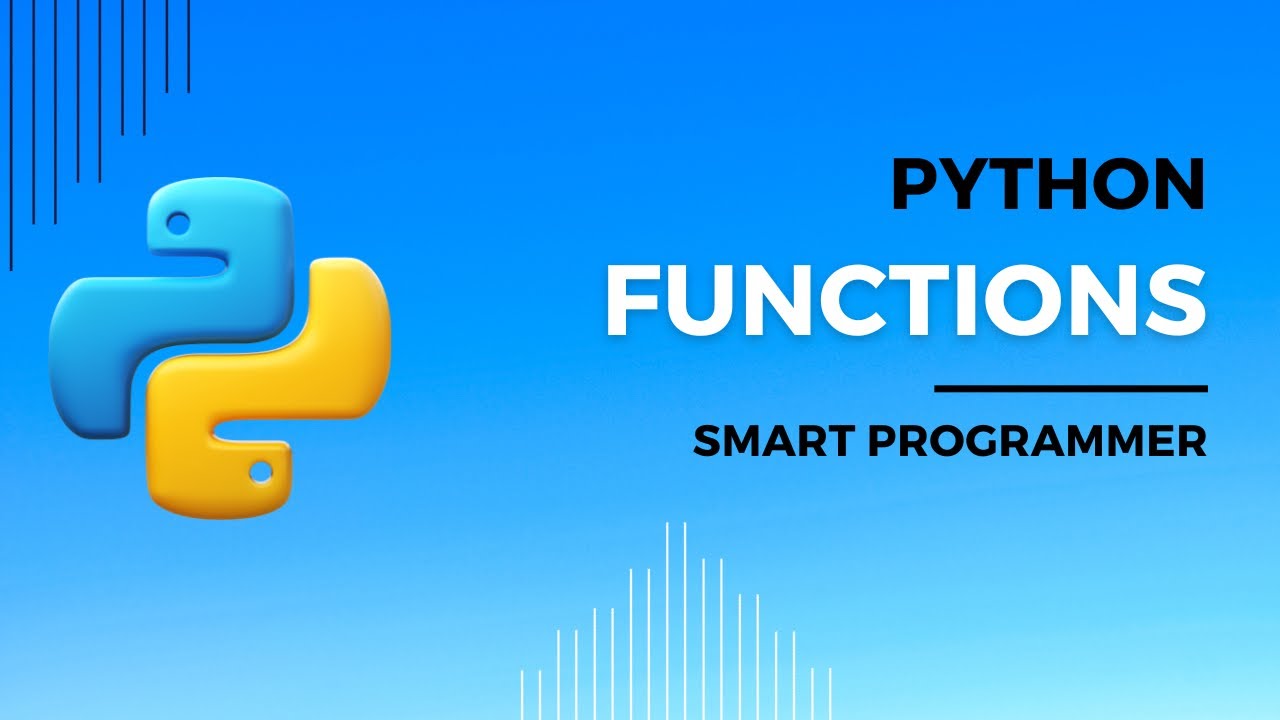 PYTHON
FUNCTIONS

SMART PROGRAMMER